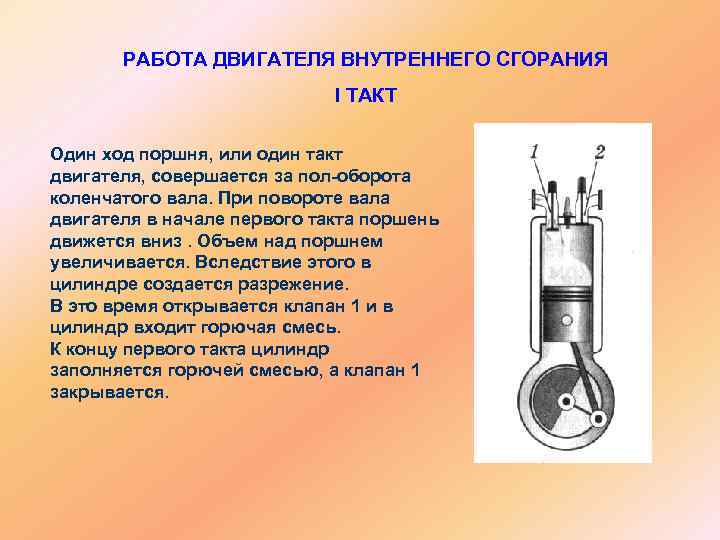 РАБОТА ДВИГАТЕЛЯ ВНУТРЕННЕГО СГОРАНИЯ
I ТАКТ

Один ход поршня, или один такт двигателя, совершается за пол-оборота коленчатого вала. При повороте вала двигателя в начале первого такта поршень движется вниз . Объем над поршнем увеличивается. Вследствие этого в цилиндре создается разрежение.
В это время открывается клапан 1 и в цилиндр входит горючая смесь.
К концу первого такта цилиндр заполняется горючей смесью, а клапан 1 закрывается.

1
2